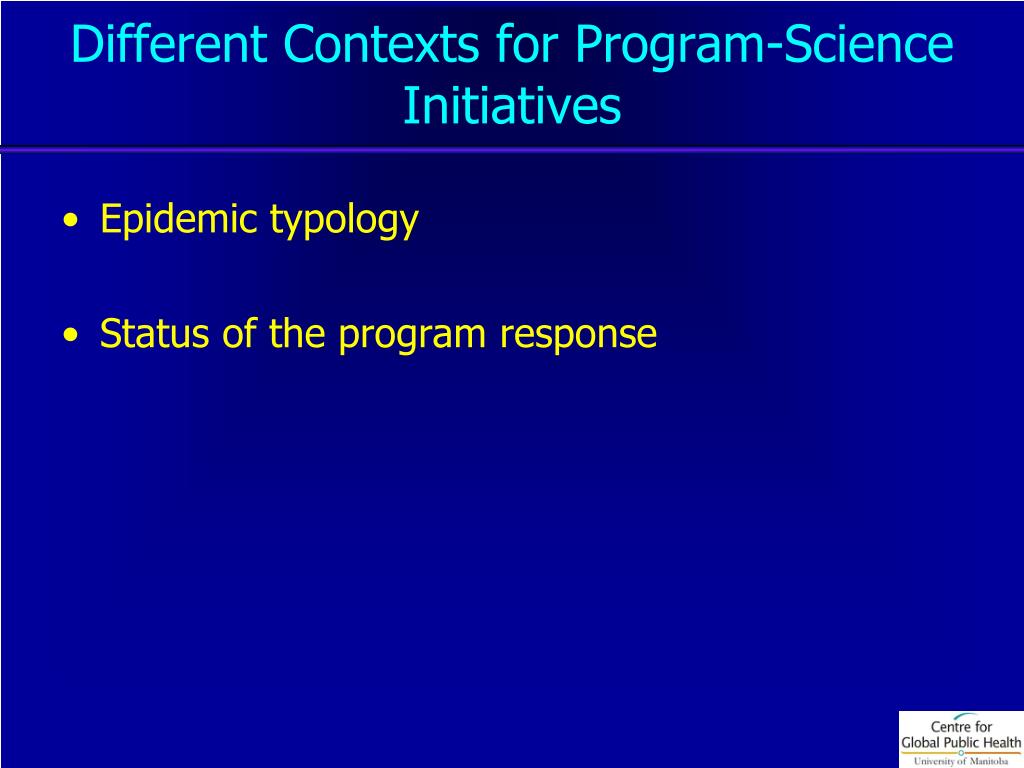 Different Contexts for Program-Science Initiatives

• Epidemic typology

• Status of the program response

Centre for Global Public Health
University of Manitoba